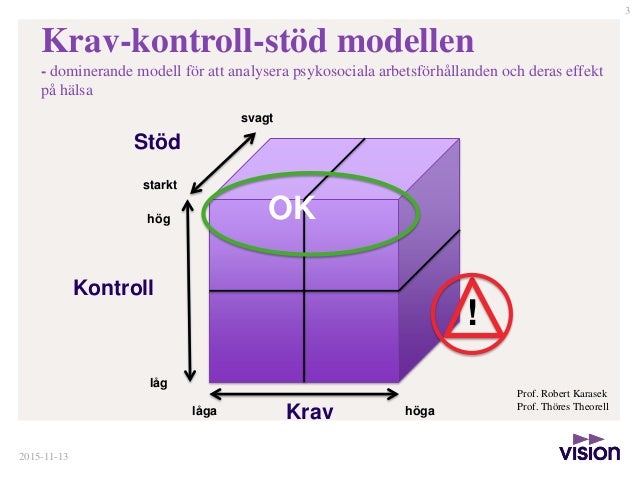 3

Krav-kontroll-stöd modellen
- dominerande modell för att analysera psykosociala arbetsförhållanden och deras effekt på hälsa

svagt
Stöd
starkt
hög
OK
Kontroll
!
låg
låga
Krav
höga

Prof. Robert Karasek
Prof. Thöres Theorell

2015-11-13

vision